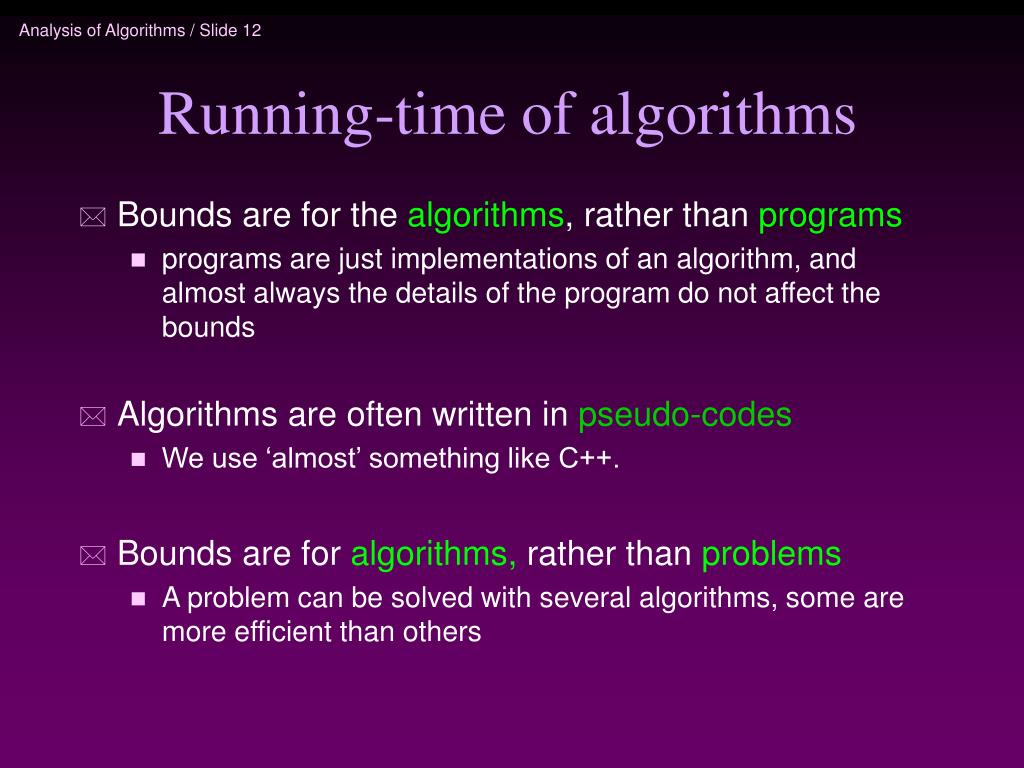 Analysis of Algorithms / Slide 12

Running-time of algorithms

Bounds are for the algorithms, rather than programs

programs are just implementations of an algorithm, and almost always the details of the program do not affect the bounds

Algorithms are often written in pseudo-codes

We use ‘almost’ something like C++.

Bounds are for algorithms, rather than problems

A problem can be solved with several algorithms, some are more efficient than others